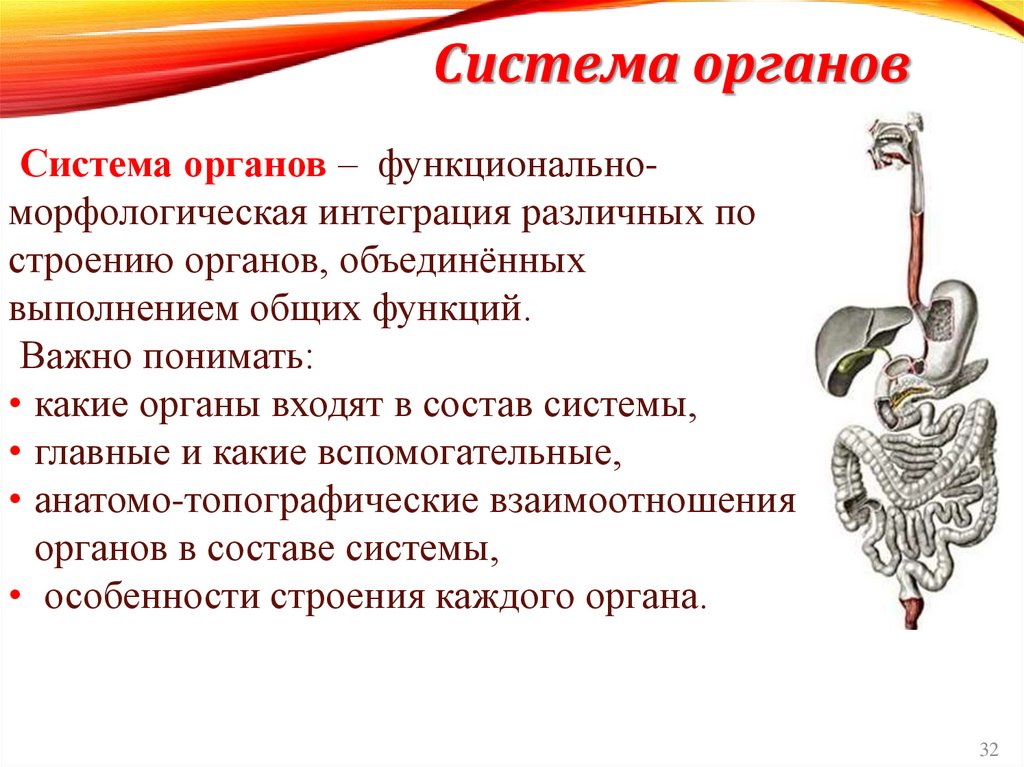 Система органов

Система органов – функционально-морфологическая интеграция различных по строению органов, объединённых выполнением общих функций.

Важно понимать:

• какие органы входят в состав системы,
• главные и какие вспомогательные,
• анатомо-топографические взаимоотношения органов в составе системы,
• особенности строения каждого органа.

32